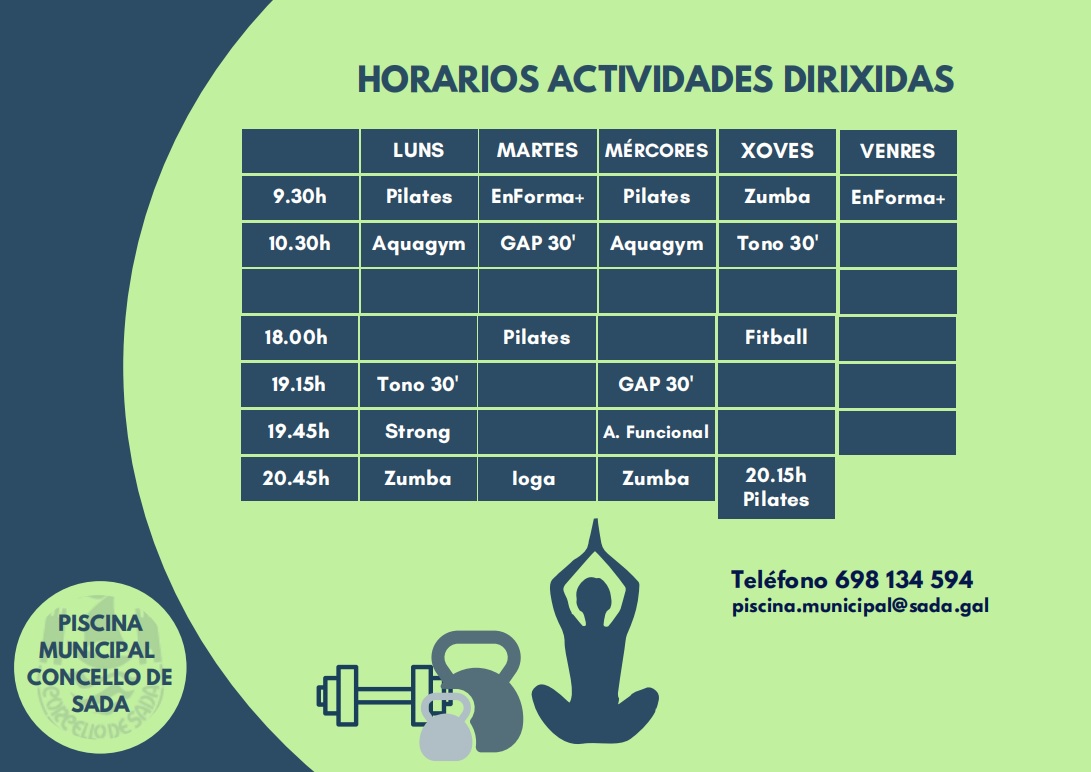 HORARIOS ACTIVIDADES DIRIXIDAS

| | LUNS | MARTES | MÉRCORES | XOVES | VENRES |
|---|---|---|---|---|---|
| 9.30h | Pilates | EnForma+ | Pilates | Zumba | EnForma+ |
| 10.30h | Aquagym | GAP 30' | Aquagym | Tono 30' | |
| | | | | | |
| 18.00h | | Pilates | | Fitball | |
| 19.15h | Tono 30' | | GAP 30' | | |
| 19.45h | Strong | | A. Funcional | | |
| 20.45h | Zumba | Ioga | Zumba | 20.15h Pilates | |

Teléfono 698 134 594
piscina.municipal@sada.gal

PISCINA MUNICIPAL CONCELLO DE SADA

CONCELLO DE SADA